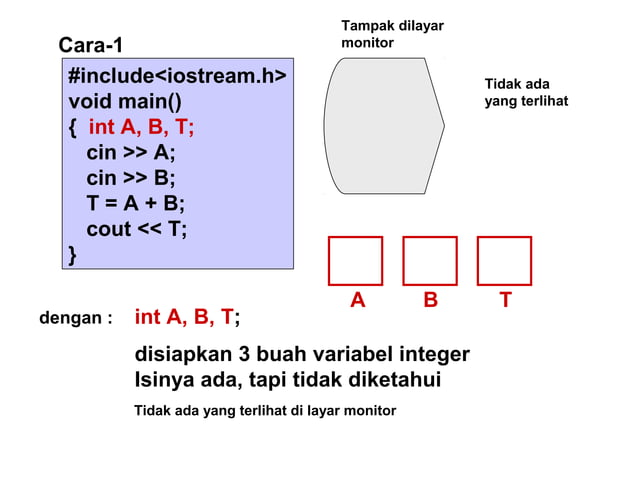 Cara-1

#include<iostream.h>
void main()
{ int A, B, T;
cin >> A;
cin >> B;
T = A + B;
cout << T;
}

Tampak dilayar monitor

Tidak ada yang terlihat

A B T

dengan : int A, B, T;

disiapkan 3 buah variabel integer
Isinya ada, tapi tidak diketahui

Tidak ada yang terlihat di layar monitor